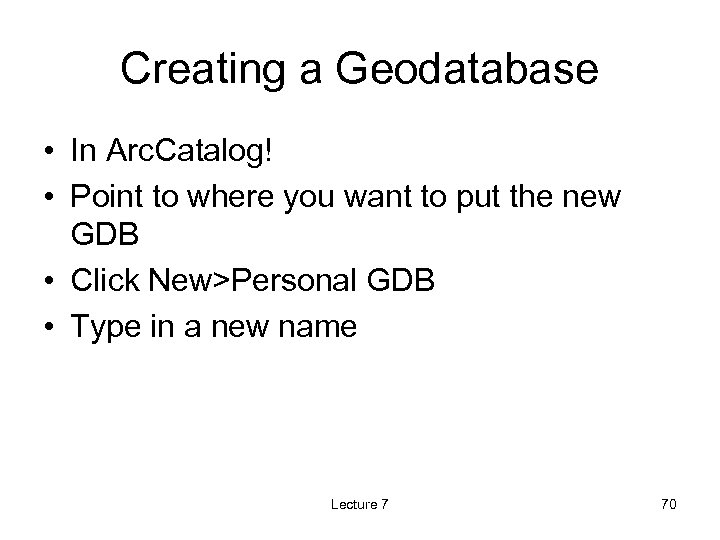 Creating a Geodatabase

• In ArcCatalog!
• Point to where you want to put the new GDB
• Click New>Personal GDB
• Type in a new name

Lecture 7

70